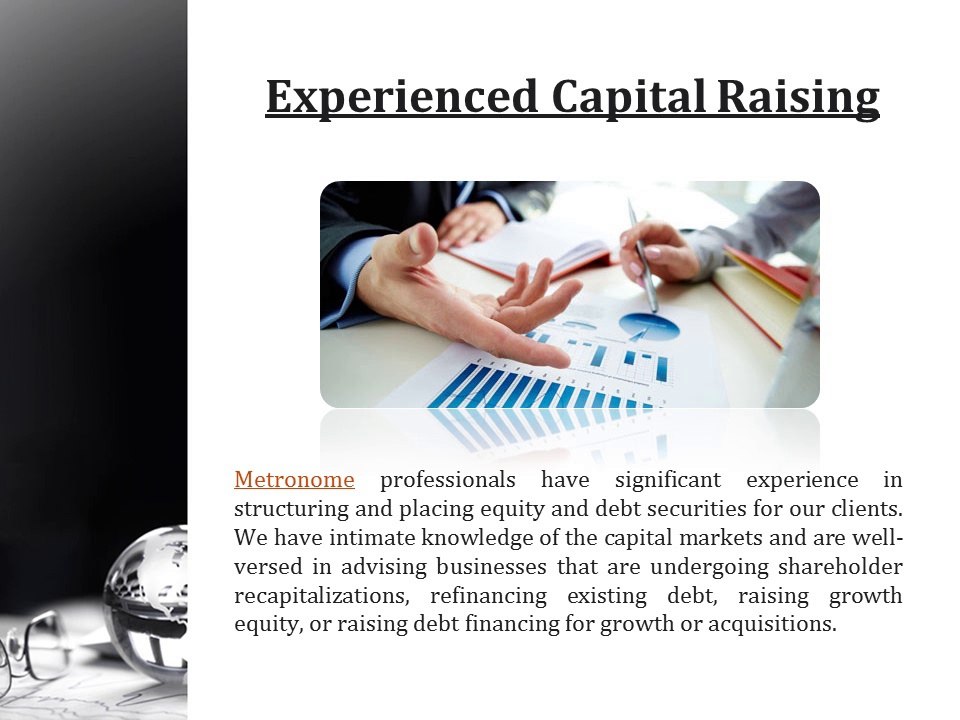 Experienced Capital Raising

Metronome professionals have significant experience in structuring and placing equity and debt securities for our clients. We have intimate knowledge of the capital markets and are well-versed in advising businesses that are undergoing shareholder recapitalizations, refinancing existing debt, raising growth equity, or raising debt financing for growth or acquisitions.